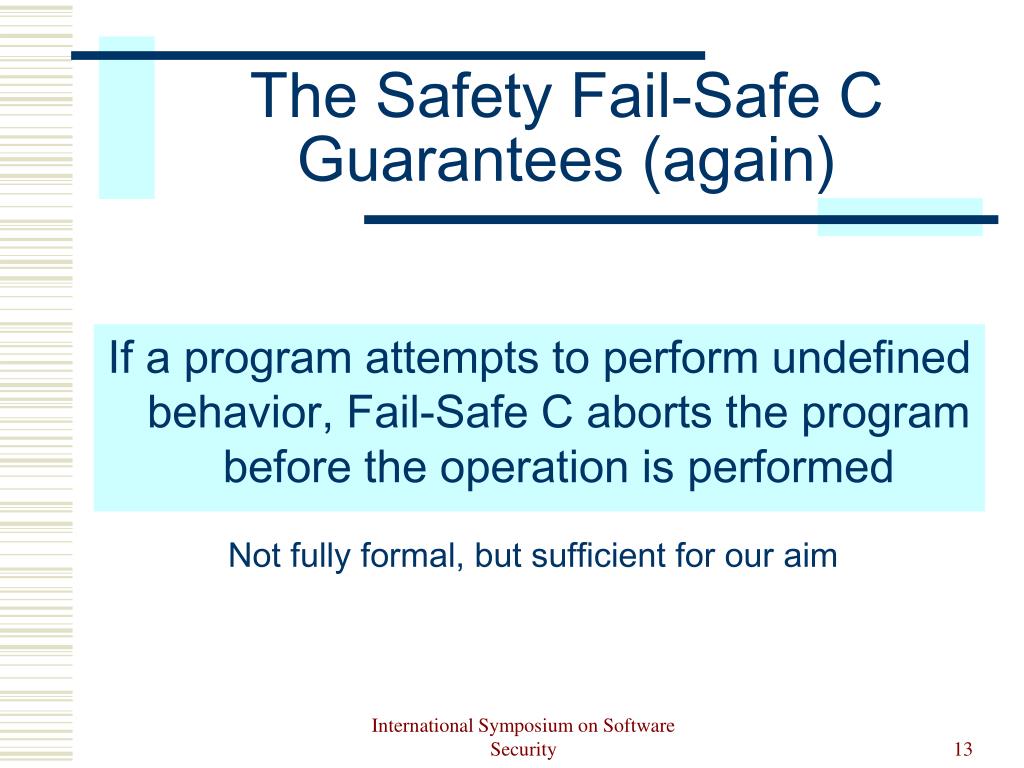 The Safety Fail-Safe C Guarantees (again)

If a program attempts to perform undefined behavior, Fail-Safe C aborts the program before the operation is performed

Not fully formal, but sufficient for our aim

International Symposium on Software Security

13